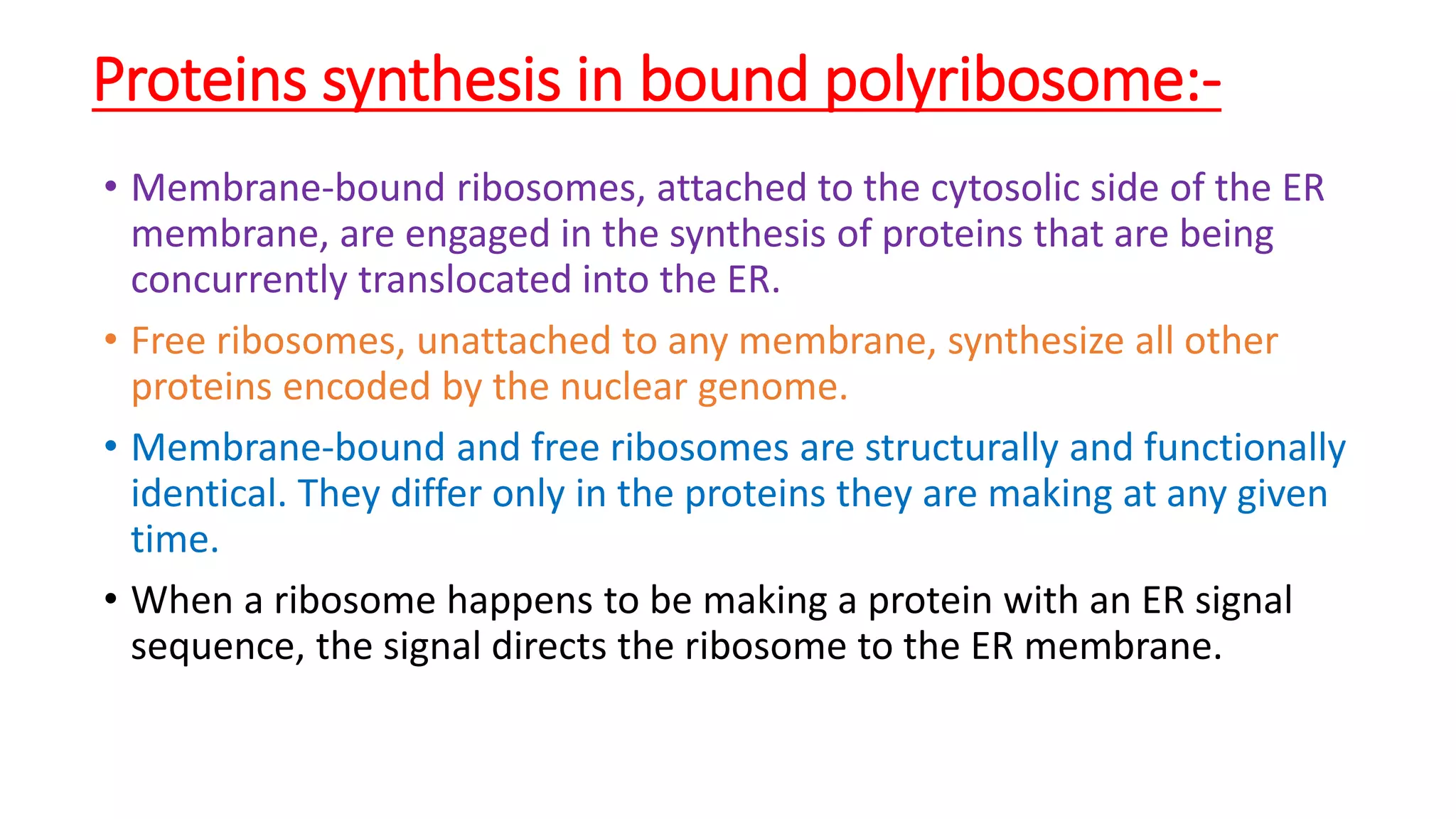 Proteins synthesis in bound polyribosome:-

• Membrane-bound ribosomes, attached to the cytosolic side of the ER membrane, are engaged in the synthesis of proteins that are being concurrently translocated into the ER.

• Free ribosomes, unattached to any membrane, synthesize all other proteins encoded by the nuclear genome.

• Membrane-bound and free ribosomes are structurally and functionally identical. They differ only in the proteins they are making at any given time.

• When a ribosome happens to be making a protein with an ER signal sequence, the signal directs the ribosome to the ER membrane.